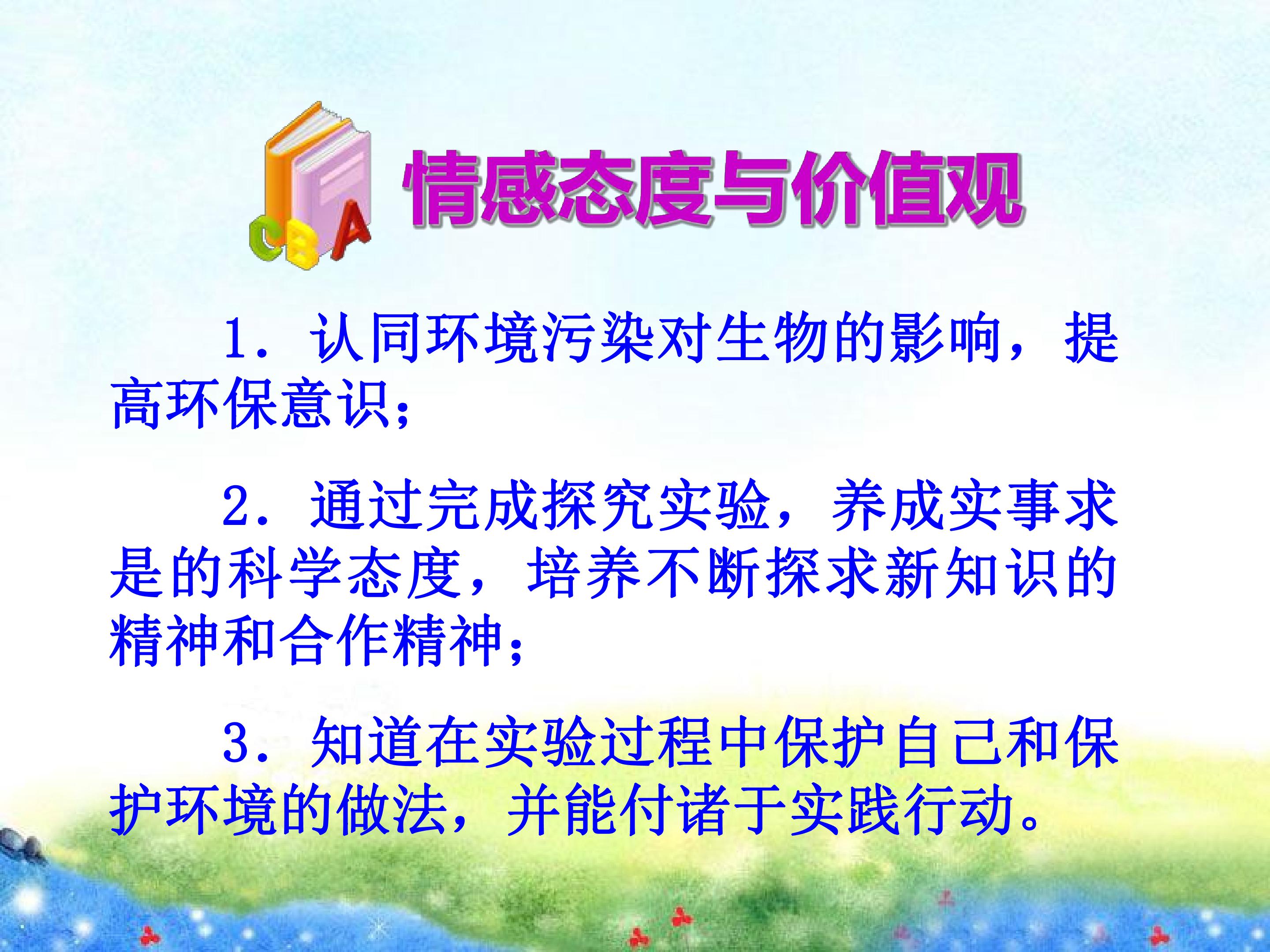 CBA

情感态度与价值观

1．认同环境污染对生物的影响，提高环保意识；

2．通过完成探究实验，养成实事求是的科学态度，培养不断探求新知识的精神和合作精神；

3．知道在实验过程中保护自己和保护环境的做法，并能付诸于实践行动。